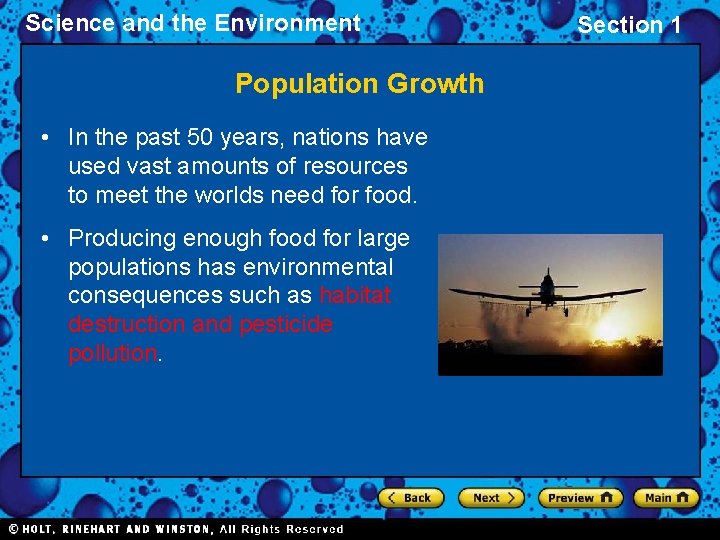 Science and the Environment

Section 1

Population Growth

• In the past 50 years, nations have used vast amounts of resources to meet the worlds need for food.

• Producing enough food for large populations has environmental consequences such as habitat destruction and pesticide pollution.

Back Next Preview Main

© HOLT, RINEHART AND WINSTON, All Rights Reserved